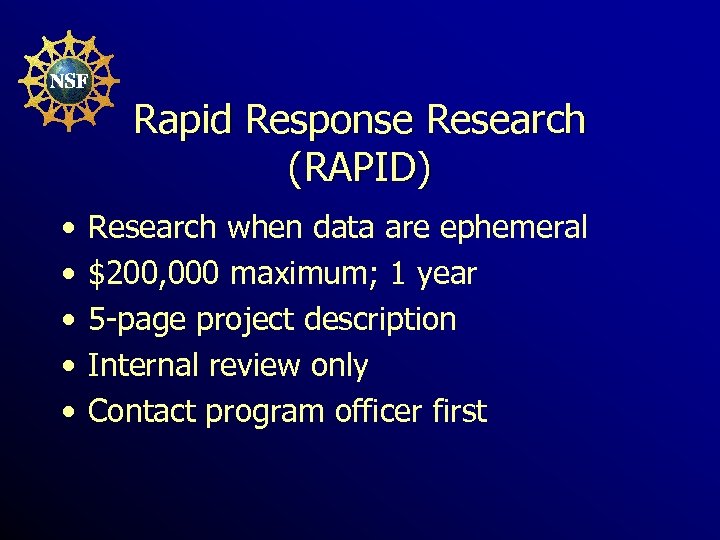 NSF

Rapid Response Research (RAPID)

• Research when data are ephemeral
• \$200,000 maximum; 1 year
• 5-page project description
• Internal review only
• Contact program officer first